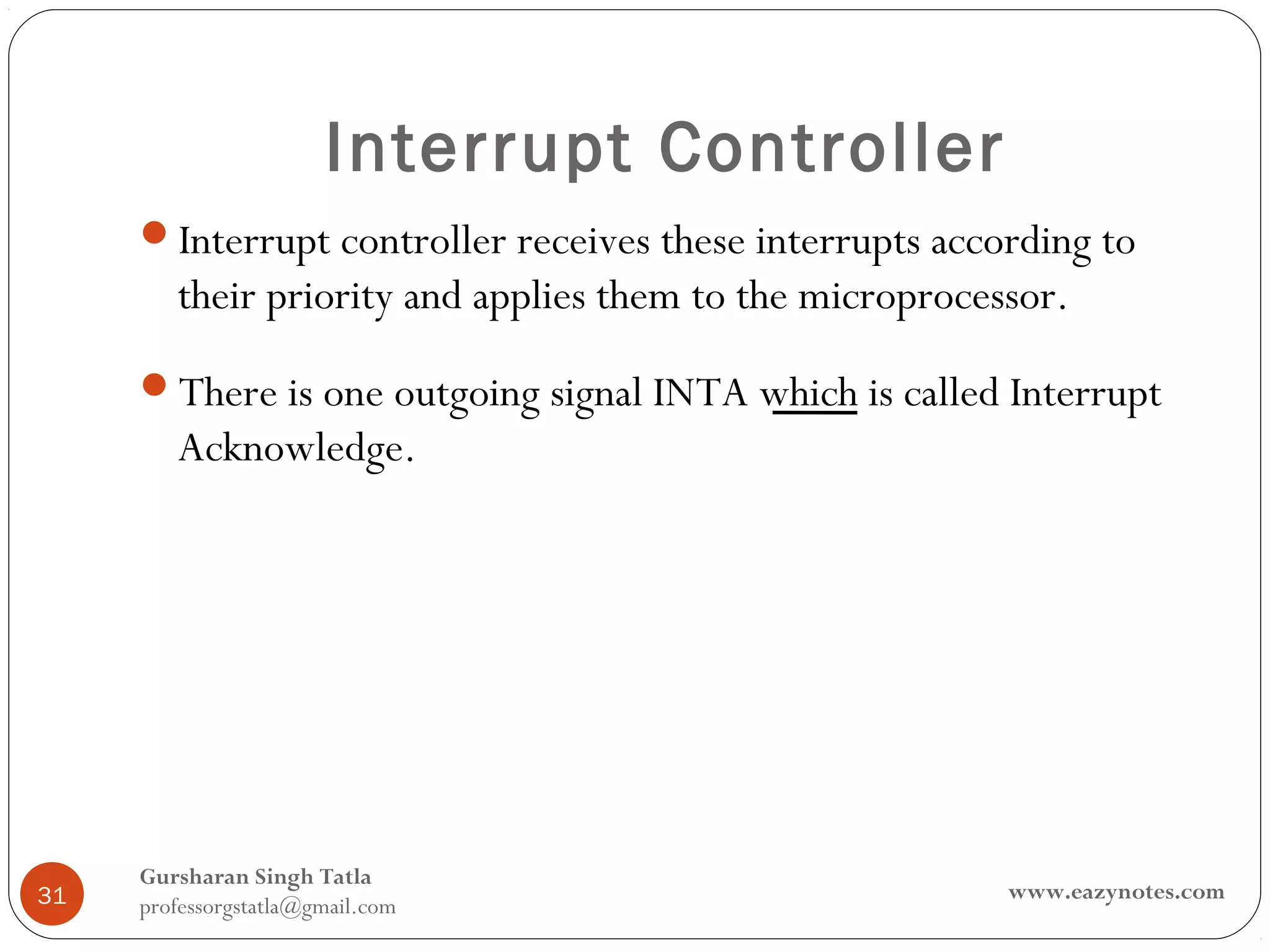 Interrupt Controller

Interrupt controller receives these interrupts according to their priority and applies them to the microprocessor.

There is one outgoing signal INTA which is called Interrupt Acknowledge.

31

Gursharan Singh Tatla
professorgstatla@gmail.com

www.eazynotes.com